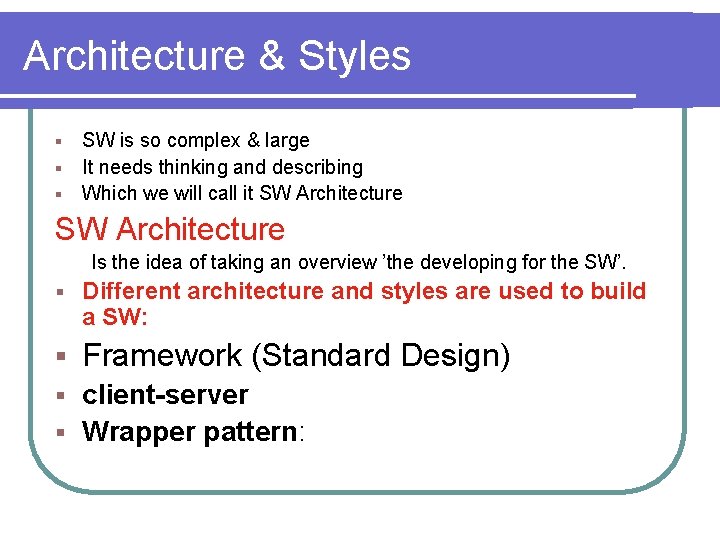 Architecture & Styles

- SW is so complex & large
- It needs thinking and describing
- Which we will call it SW Architecture

SW Architecture

Is the idea of taking an overview 'the developing for the SW'.

- Different architecture and styles are used to build a SW:
- Framework (Standard Design)
- client-server
- Wrapper pattern: